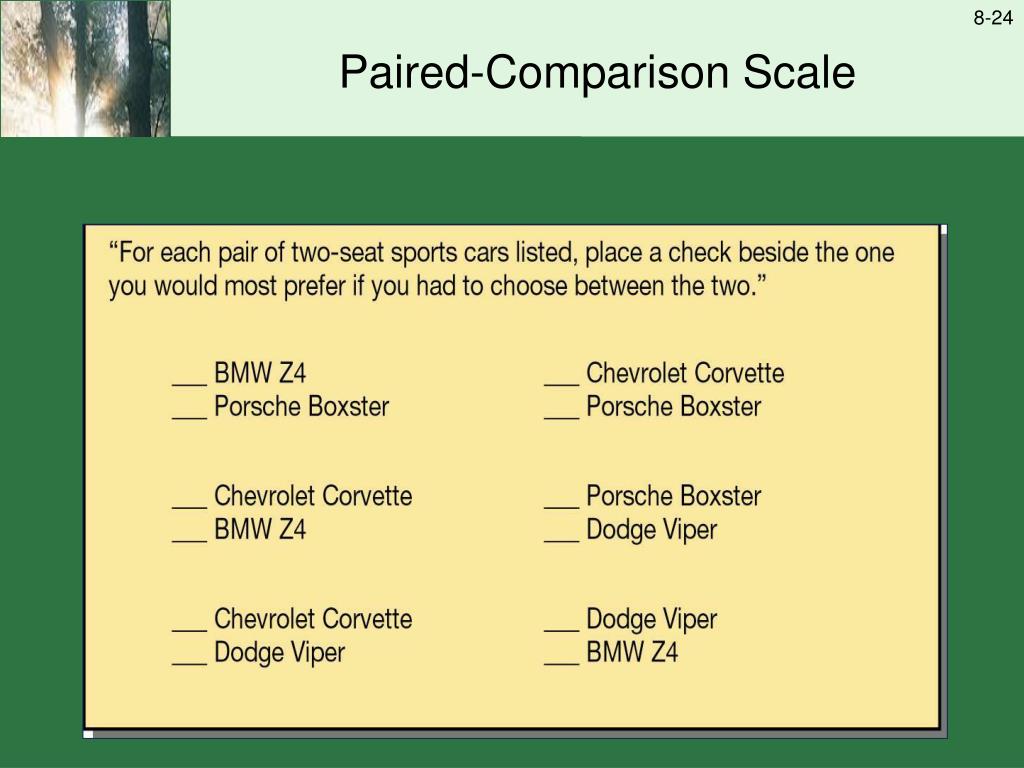 8-24

Paired-Comparison Scale

“For each pair of two-seat sports cars listed, place a check beside the one you would most prefer if you had to choose between the two.”

___ BMW Z4
___ Porsche Boxster

___ Chevrolet Corvette
___ BMW Z4

___ Chevrolet Corvette
___ Dodge Viper

___ Chevrolet Corvette
___ Porsche Boxster

___ Porsche Boxster
___ Dodge Viper

___ Dodge Viper
___ BMW Z4